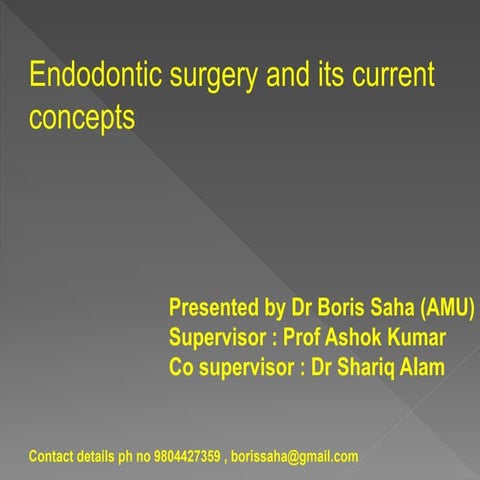 Endodontic surgery and its current concepts

Presented by Dr Boris Saha (AMU)
Supervisor : Prof Ashok Kumar
Co supervisor : Dr Shariq Alam

Contact details ph no 9804427359 , borissaha@gmail.com